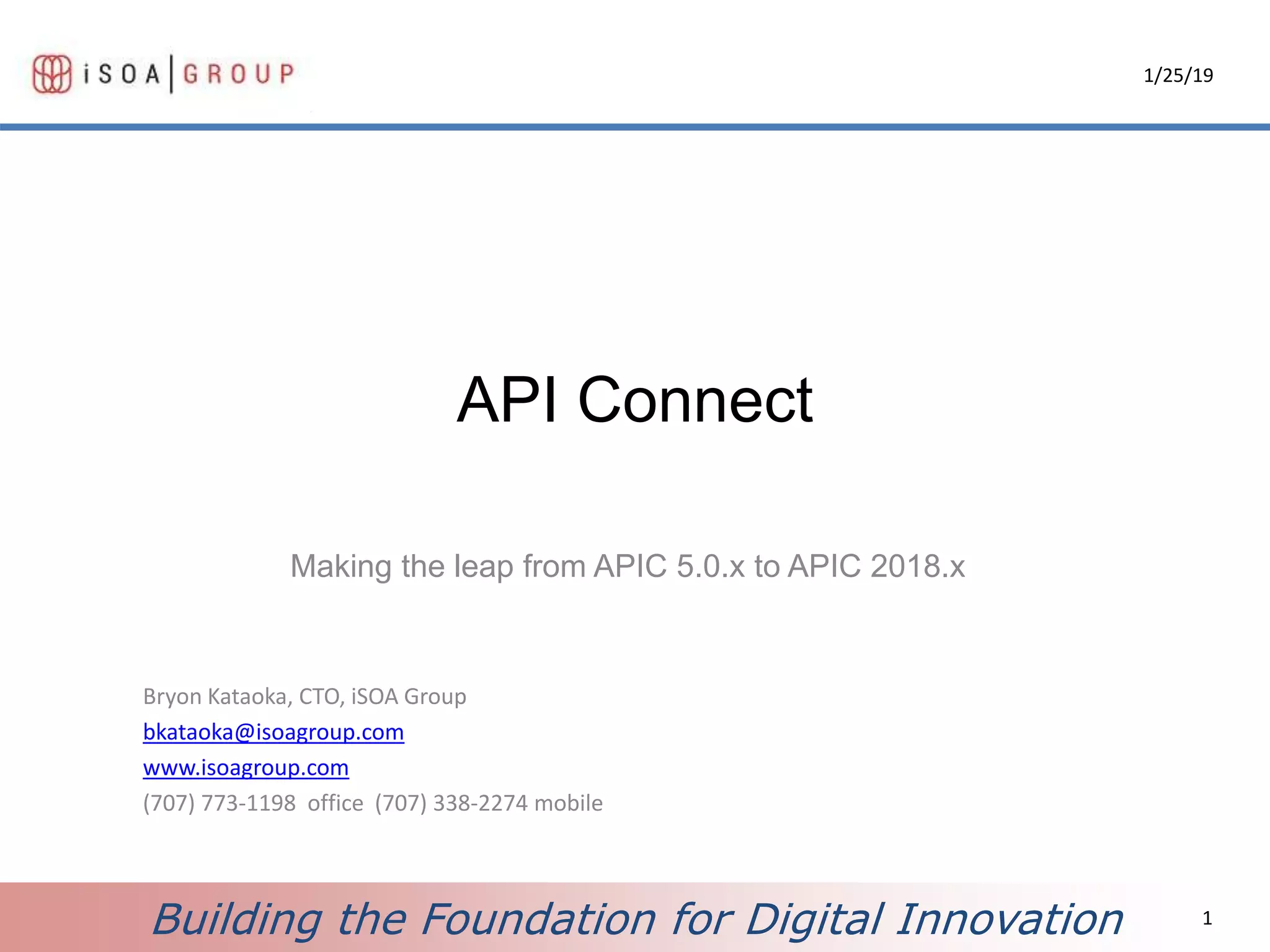 iSOA | GROUP

1/25/19

API Connect

Making the leap from APIC 5.0.x to APIC 2018.x

Bryon Kataoka, CTO, iSOA Group
bkataoka@isoagroup.com
www.isoagroup.com
(707) 773-1198 office (707) 338-2274 mobile

Building the Foundation for Digital Innovation

1